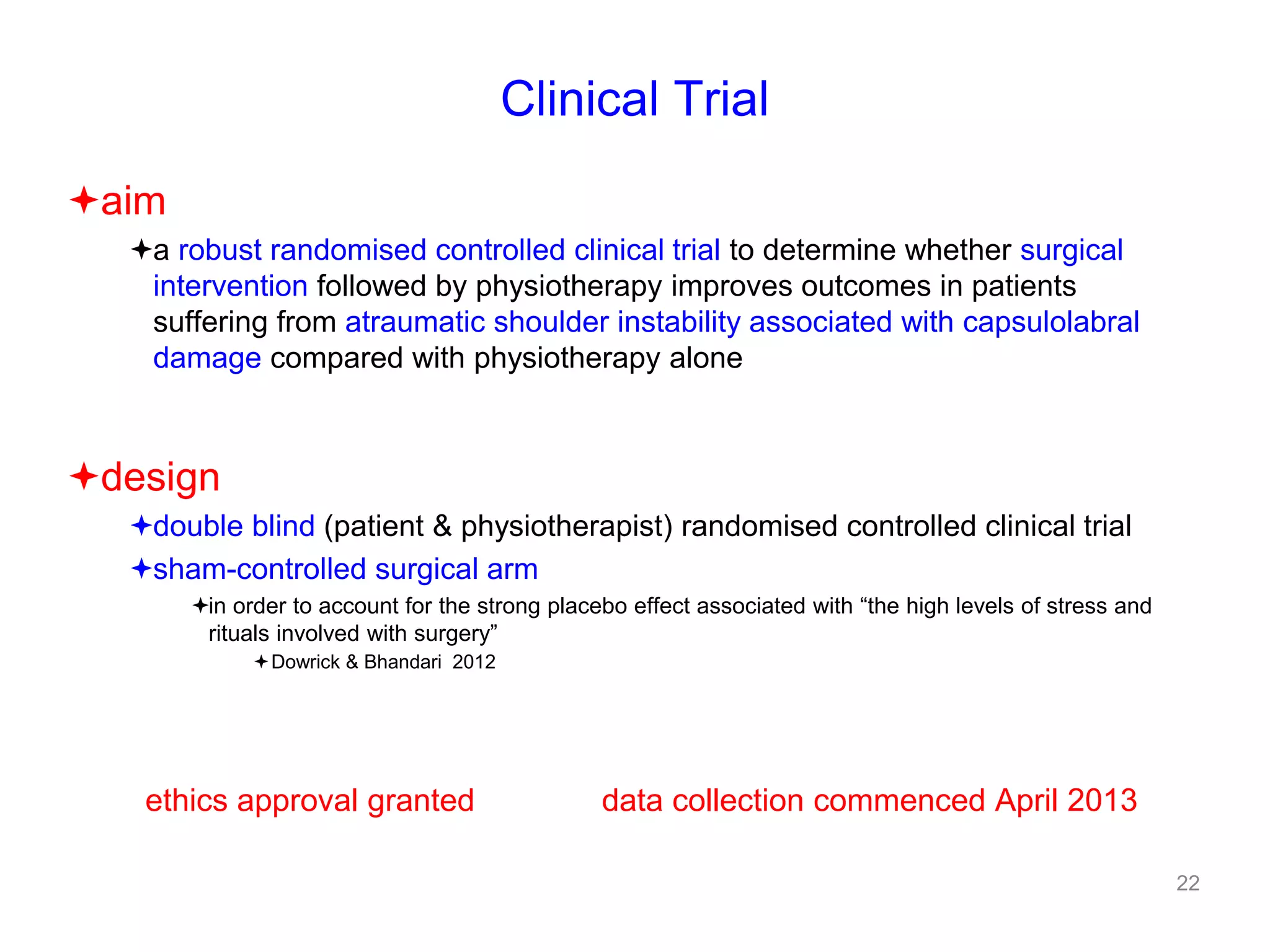 Clinical Trial

✦aim

✦a robust randomised controlled clinical trial to determine whether surgical intervention followed by physiotherapy improves outcomes in patients suffering from atraumatic shoulder instability associated with capsulolabral damage compared with physiotherapy alone

✦design

✦double blind (patient & physiotherapist) randomised controlled clinical trial

✦sham-controlled surgical arm

✦in order to account for the strong placebo effect associated with “the high levels of stress and rituals involved with surgery”

✦Dowrick & Bhandari 2012

ethics approval granted

data collection commenced April 2013

22